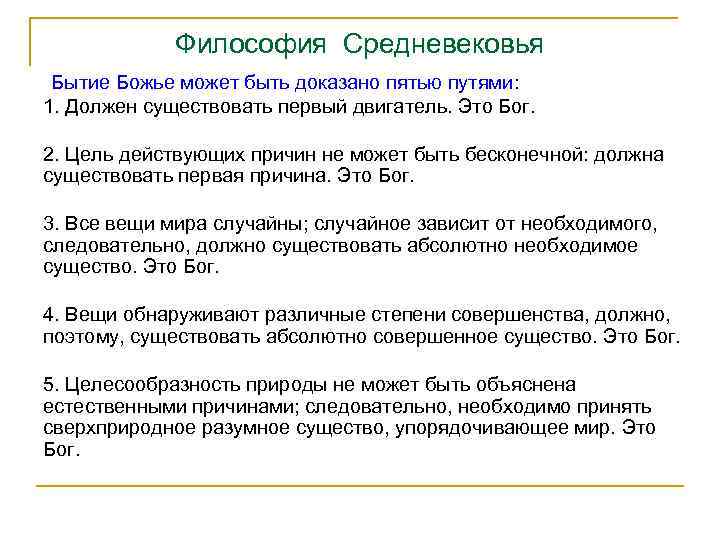 Философия Средневековья

Бытие Божье может быть доказано пятью путями:
1. Должен существовать первый двигатель. Это Бог.

2. Цель действующих причин не может быть бесконечной: должна существовать первая причина. Это Бог.

3. Все вещи мира случайны; случайное зависит от необходимого, следовательно, должно существовать абсолютно необходимое существо. Это Бог.

4. Вещи обнаруживают различные степени совершенства, должно, поэтому, существовать абсолютно совершенное существо. Это Бог.

5. Целесообразность природы не может быть объяснена естественными причинами; следовательно, необходимо принять сверхприродное разумное существо, упорядочивающее мир. Это Бог.